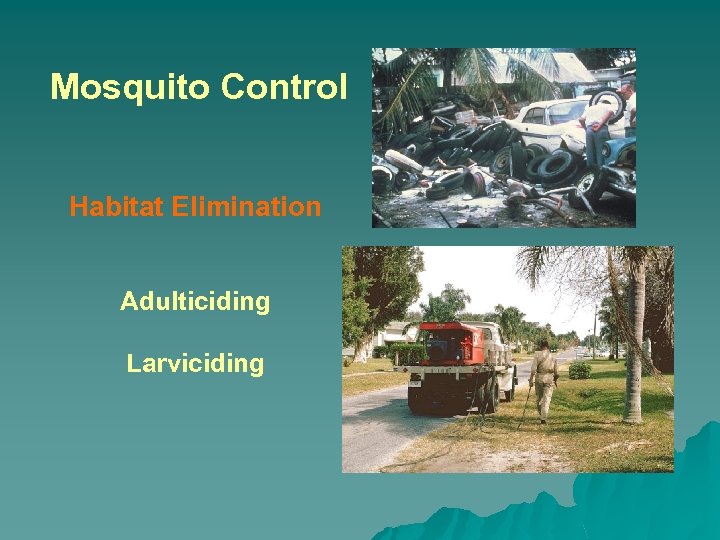 Mosquito Control

Habitat Elimination

Adulticiding

Larviciding